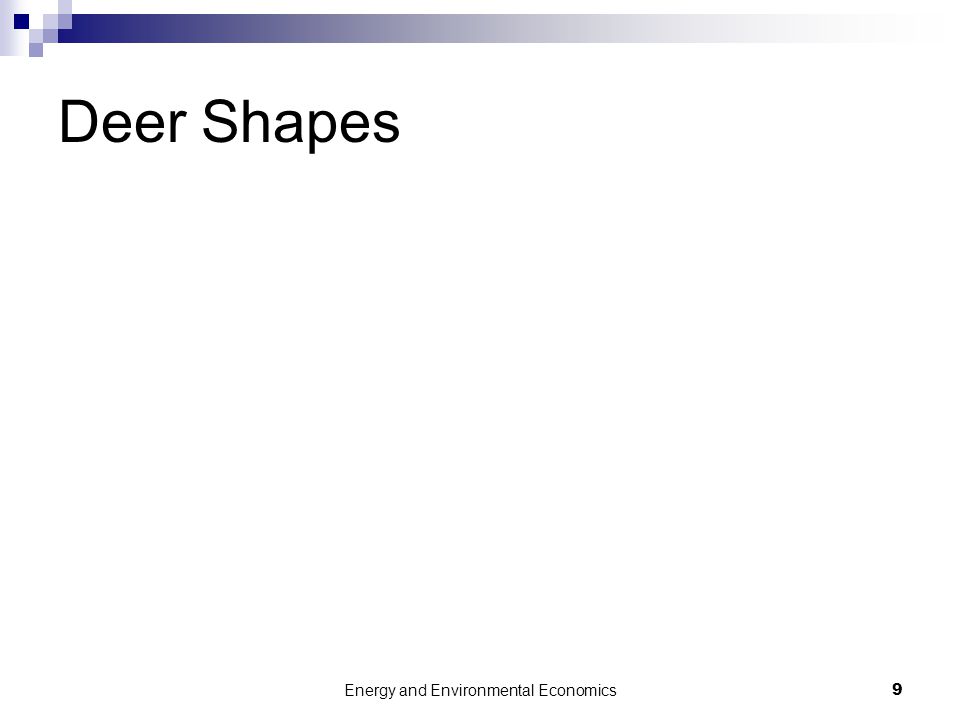 Deer Shapes

Energy and Environmental Economics

9